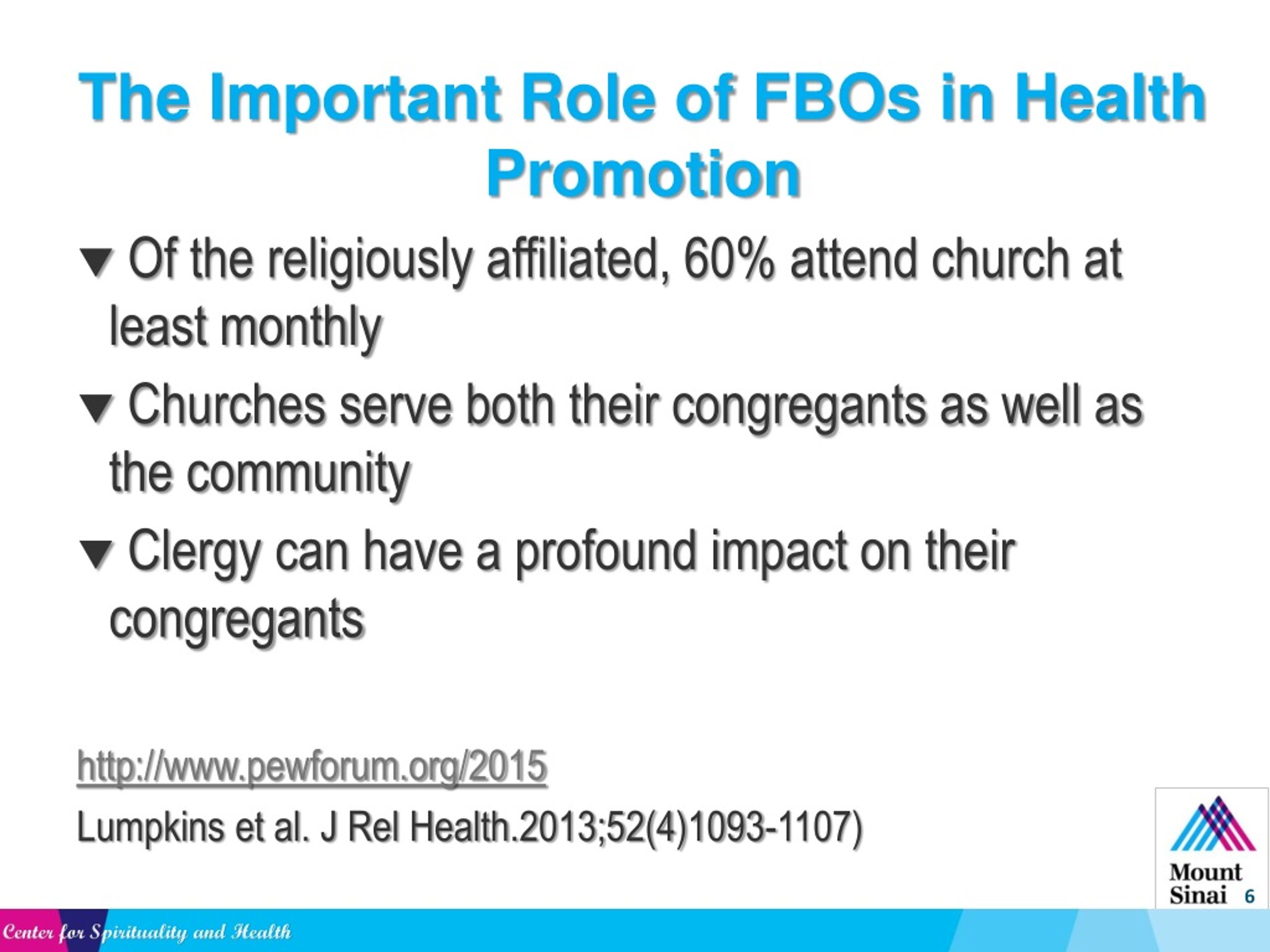 The Important Role of FBOs in Health Promotion

▼ Of the religiously affiliated, 60% attend church at least monthly

▼ Churches serve both their congregants as well as the community

▼ Clergy can have a profound impact on their congregants

http://www.pewforum.org/2015

Lumpkins et al. J Rel Health.2013;52(4)1093-1107)

Mount Sinai

6

Center for Spirituality and Health